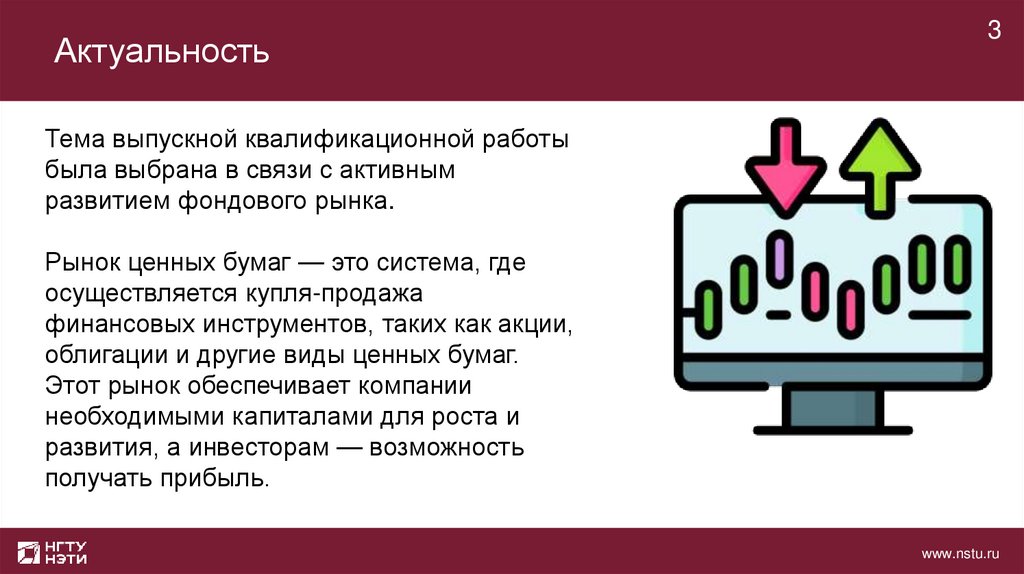 Актуальность

3

Тема выпускной квалификационной работы была выбрана в связи с активным развитием фондового рынка.

Рынок ценных бумаг — это система, где осуществляется купля-продажа финансовых инструментов, таких как акции, облигации и другие виды ценных бумаг. Этот рынок обеспечивает компании необходимыми капиталами для роста и развития, а инвесторам — возможность получать прибыль.

НГТУ НЭТИ

www.nstu.ru